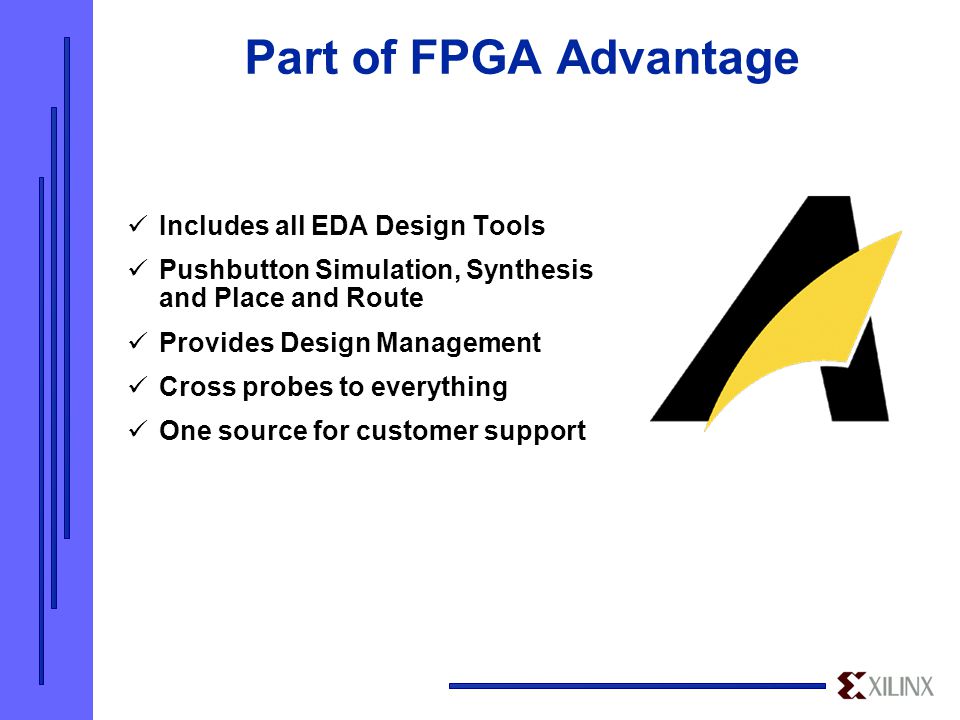 Part of FPGA Advantage

✓ Includes all EDA Design Tools
✓ Pushbutton Simulation, Synthesis and Place and Route
✓ Provides Design Management
✓ Cross probes to everything
✓ One source for customer support

XILINX